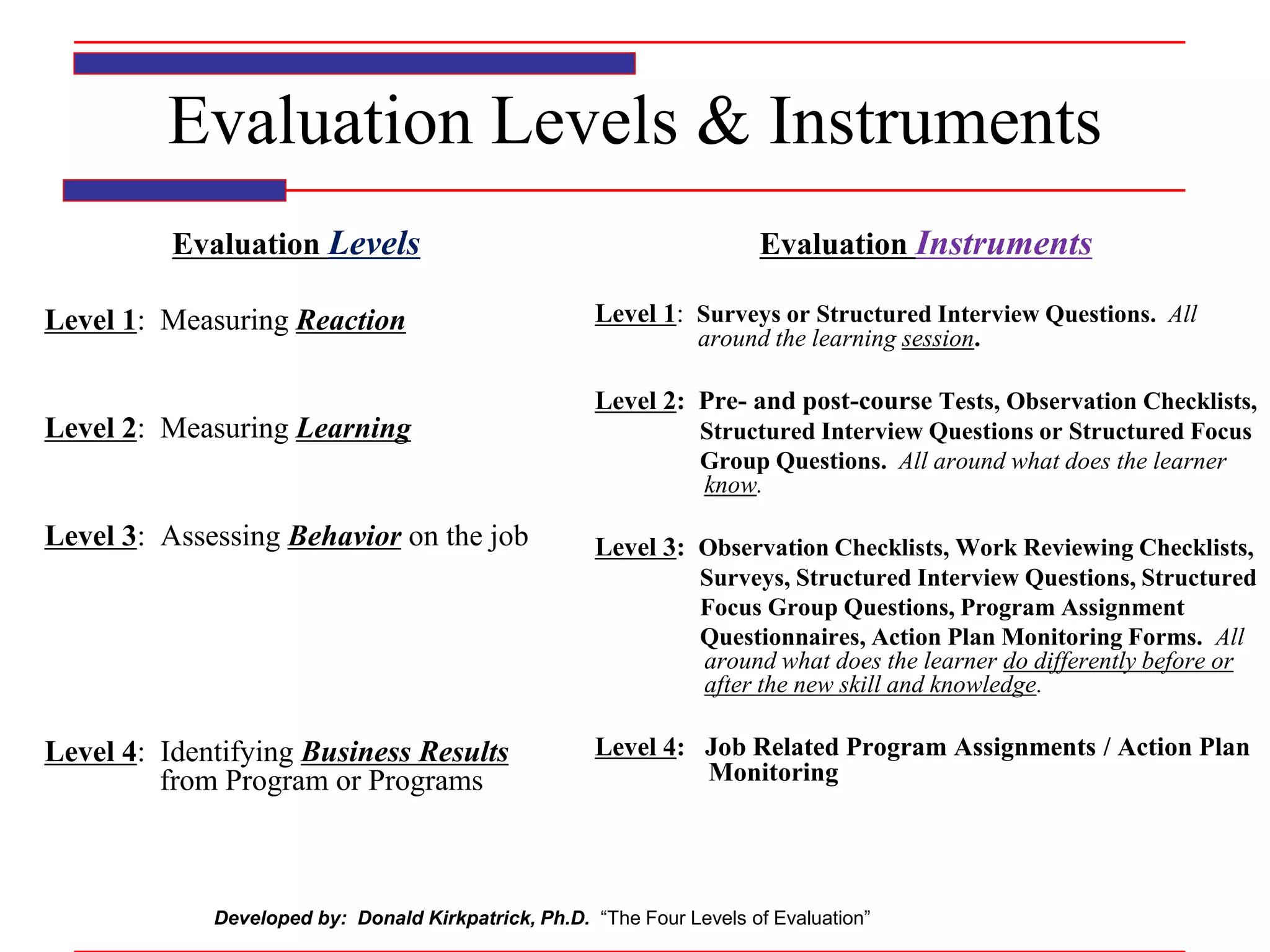 Evaluation Levels & Instruments

Evaluation Levels

Level 1: Measuring Reaction

Level 2: Measuring Learning

Level 3: Assessing Behavior on the job

Level 4: Identifying Business Results from Program or Programs

Evaluation Instruments

Level 1: Surveys or Structured Interview Questions. All around the learning session.

Level 2: Pre- and post-course Tests, Observation Checklists, Structured Interview Questions or Structured Focus Group Questions. All around what does the learner know.

Level 3: Observation Checklists, Work Reviewing Checklists, Surveys, Structured Interview Questions, Structured Focus Group Questions, Program Assignment Questionnaires, Action Plan Monitoring Forms. All around what does the learner do differently before or after the new skill and knowledge.

Level 4: Job Related Program Assignments / Action Plan Monitoring

Developed by: Donald Kirkpatrick, Ph.D. “The Four Levels of Evaluation”